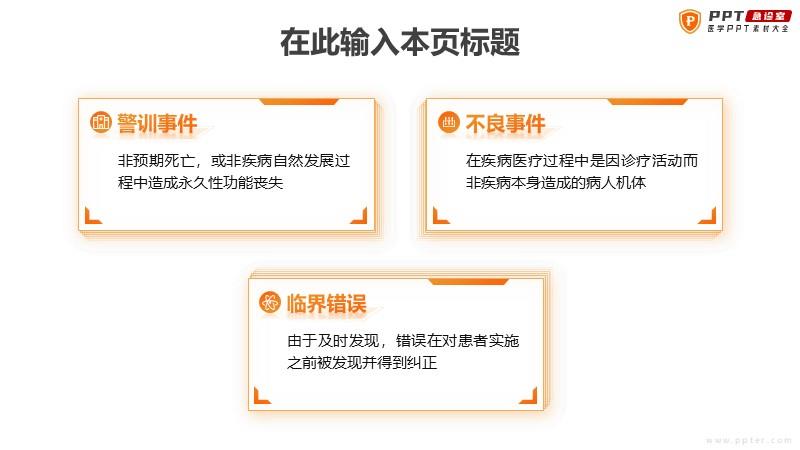 PPT 急诊室
医学PPT素材大全

在此输入本页标题

警训事件

非预期死亡，或非疾病自然发展过程中造成永久性功能丧失

不良事件

在疾病医疗过程中是因诊疗活动而非疾病本身造成的病人机体

临界错误

由于及时发现，错误在对患者实施之前被发现并得到纠正

www.ppter.com